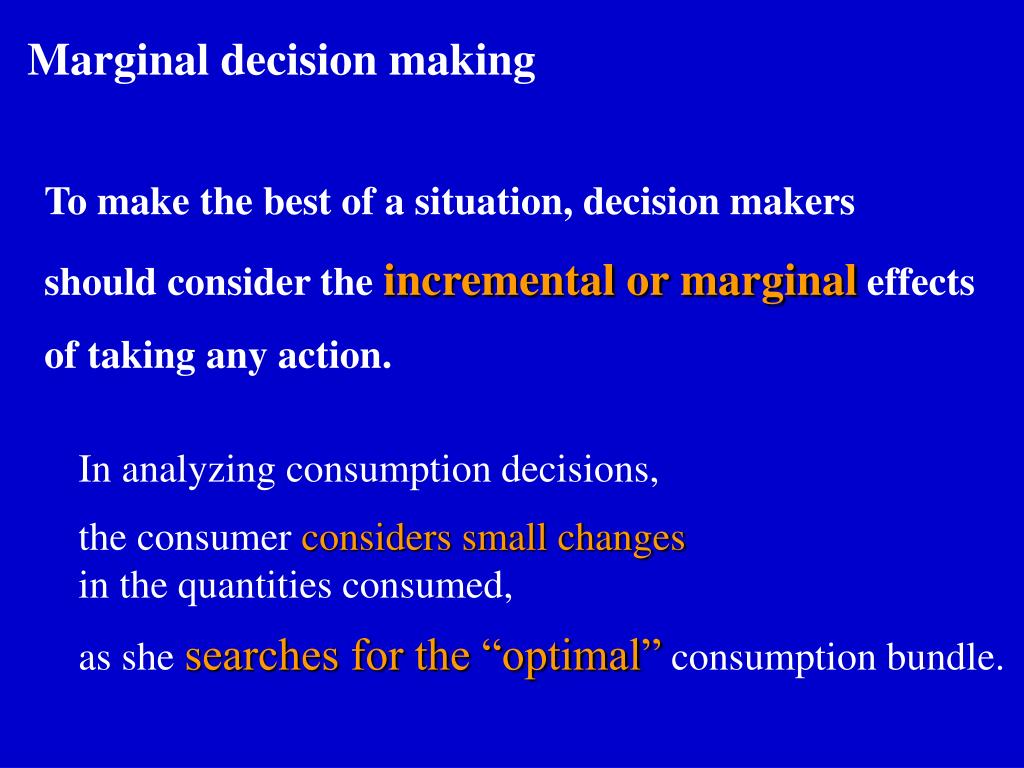 Marginal decision making

To make the best of a situation, decision makers should consider the incremental or marginal effects of taking any action.

In analyzing consumption decisions,

the consumer considers small changes in the quantities consumed,

as she searches for the “optimal” consumption bundle.